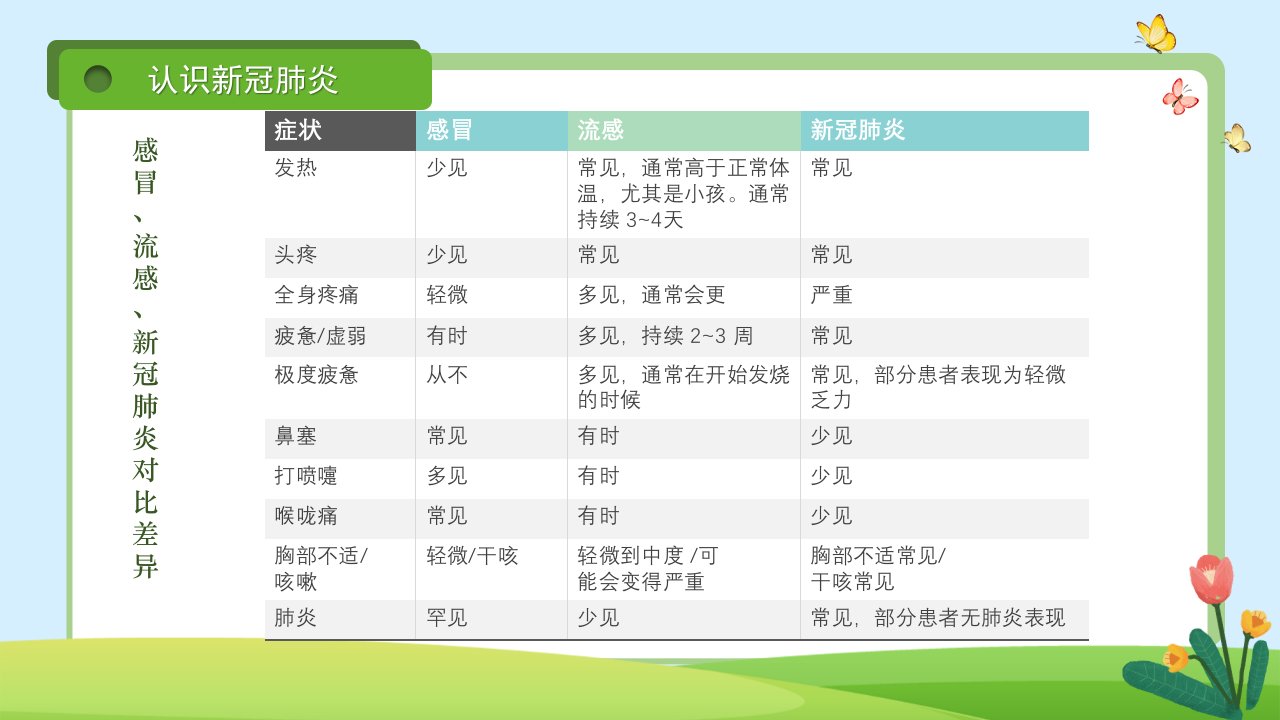 认识新冠肺炎

感冒、流感、新冠肺炎对比差异

| 症状 | 感冒 | 流感 | 新冠肺炎 |
|---|---|---|---|
| 发热 | 少见 | 常见，通常高于正常体温，尤其是小孩。通常持续 3~4天 | 常见 |
| 头疼 | 少见 | 常见 | 常见 |
| 全身疼痛 | 轻微 | 多见，通常会更 | 严重 |
| 疲惫/虚弱 | 有时 | 多见，持续 2~3 周 | 常见 |
| 极度疲惫 | 从不 | 多见，通常在开始发烧的时候 | 常见，部分患者表现为轻微乏力 |
| 鼻塞 | 常见 | 有时 | 少见 |
| 打喷嚏 | 多见 | 有时 | 少见 |
| 喉咙痛 | 常见 | 有时 | 少见 |
| 胸部不适/咳嗽 | 轻微/干咳 | 轻微到中度 /可能会变得严重 | 胸部不适常见/干咳常见 |
| 肺炎 | 罕见 | 少见 | 常见，部分患者无肺炎表现 |